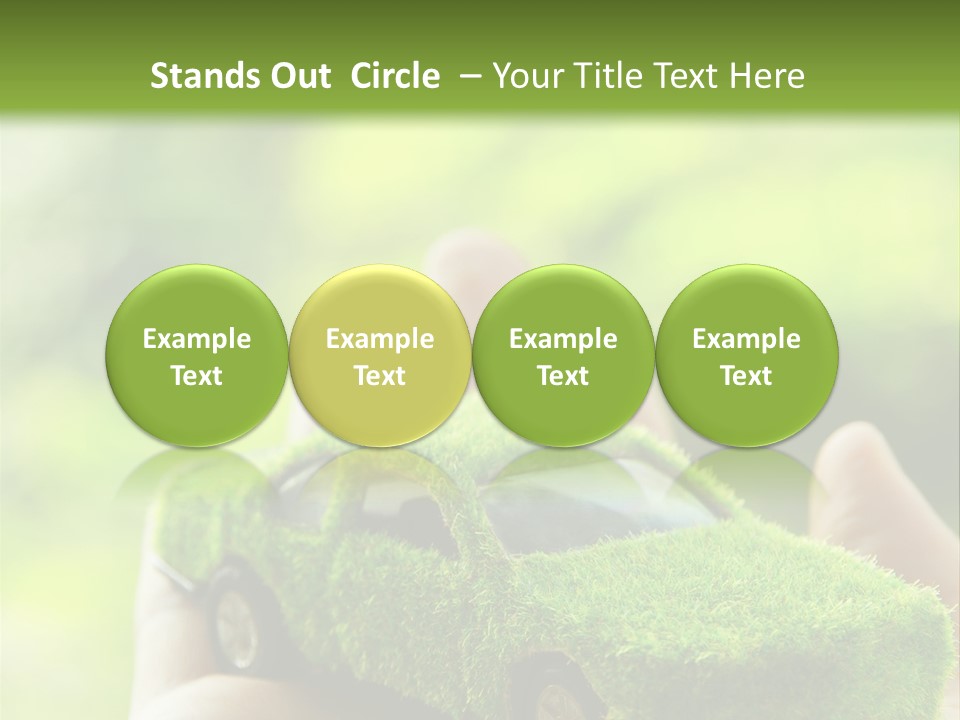 Stands Out Circle – Your Title Text Here

Example Text

Example Text

Example Text

Example Text